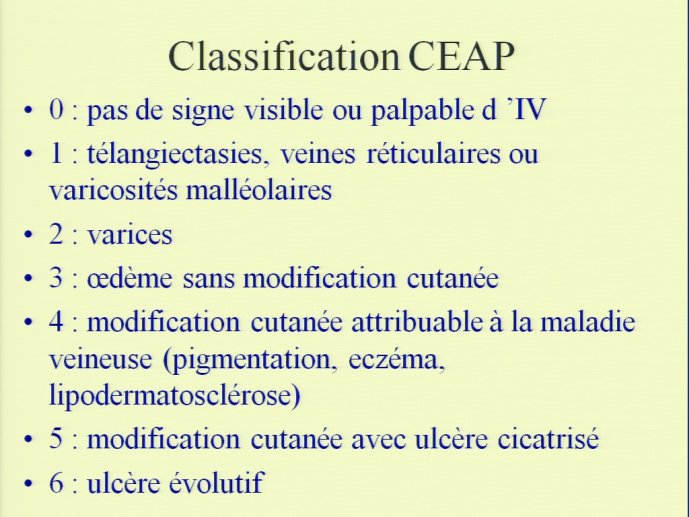 Classification CEAP

• 0 : pas de signe visible ou palpable d 'IV
• 1 : télangiectasies, veines réticulaires ou varicosités malléolaires
• 2 : varices
• 3 : œdème sans modification cutanée
• 4 : modification cutanée attribuable à la maladie veineuse (pigmentation, eczéma, lipodermatosclérose)
• 5 : modification cutanée avec ulcère cicatrisé
• 6 : ulcère évolutif